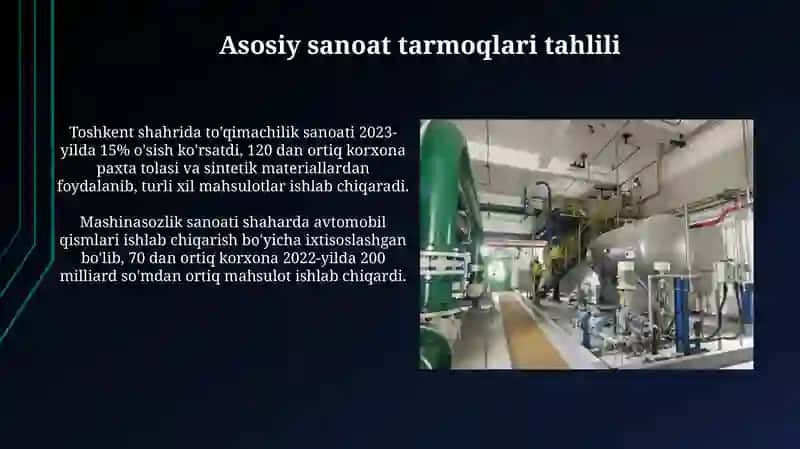 Asosiy sanoat tarmoqlari tahlili

Toshkent shahrida to'qimachilik sanoati 2023-yilda 15% o'sish ko'rsatdi, 120 dan ortiq korxona paxta tolasi va sintetik materiallardan foydalanib, turli xil mahsulotlar ishlab chiqaradi.

Mashinasozlik sanoati shaharda avtomobil qismlari ishlab chiqarish bo'yicha ixtisoslashgan bo'lib, 70 dan ortiq korxona 2022-yilda 200 milliard so'mdan ortiq mahsulot ishlab chiqardi.